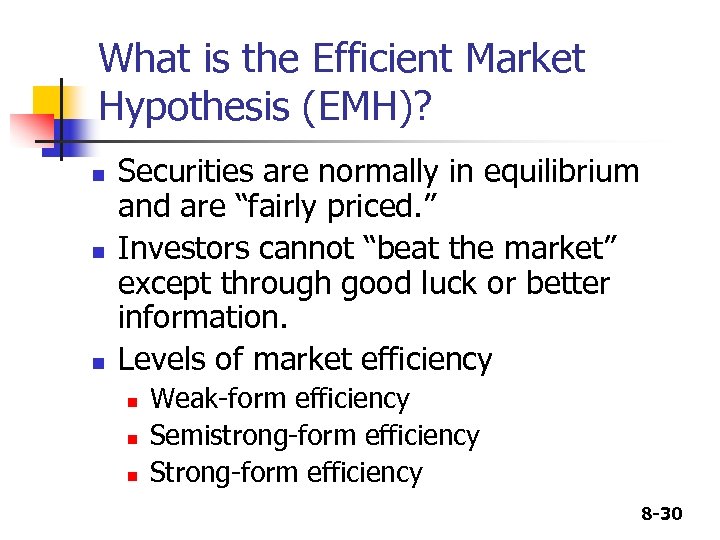 What is the Efficient Market Hypothesis (EMH)?

- Securities are normally in equilibrium and are “fairly priced.”
- Investors cannot “beat the market” except through good luck or better information.
- Levels of market efficiency
  - Weak-form efficiency
  - Semistrong-form efficiency
  - Strong-form efficiency

8-30